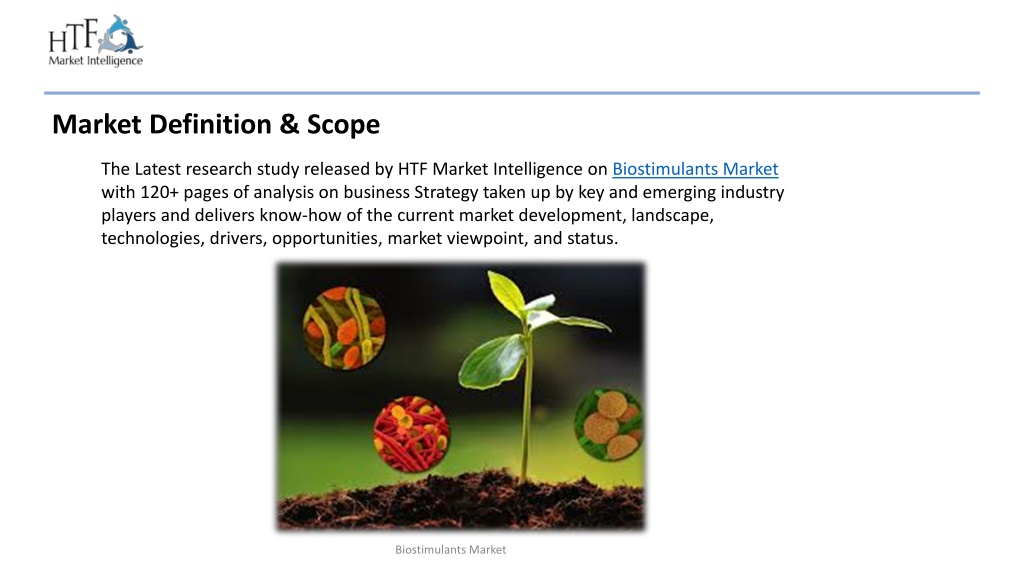 HTF
Market Intelligence

Market Definition & Scope

The Latest research study released by HTF Market Intelligence on Biostimulants Market with 120+ pages of analysis on business Strategy taken up by key and emerging industry players and delivers know-how of the current market development, landscape, technologies, drivers, opportunities, market viewpoint, and status.

Biostimulants Market